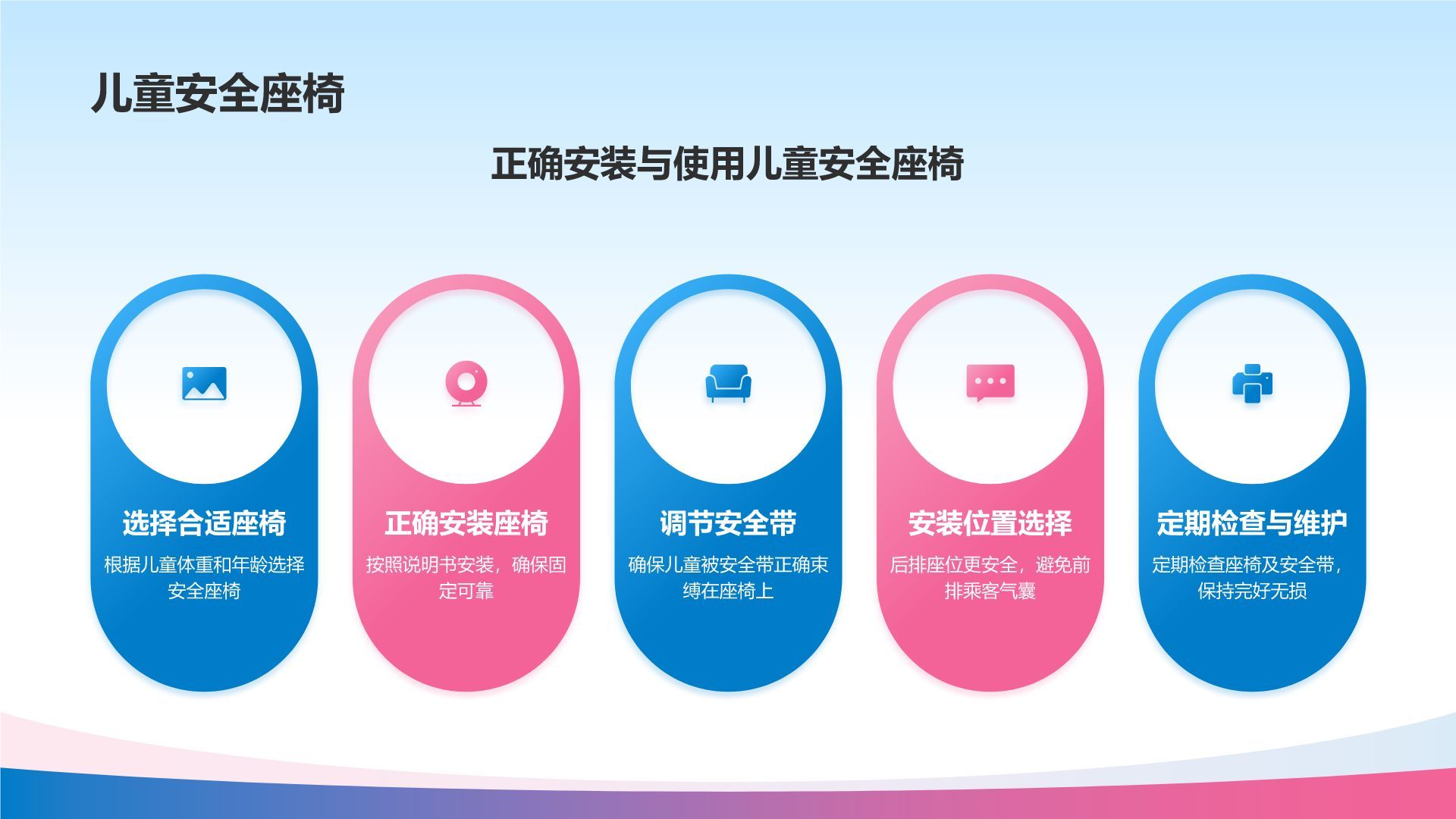 儿童安全座椅

正确安装与使用儿童安全座椅

选择合适座椅

根据儿童体重和年龄选择安全座椅

正确安装座椅

按照说明书安装，确保固定可靠

调节安全带

确保儿童被安全带正确束缚在座椅上

安装位置选择

后排座位更安全，避免前排乘客气囊

定期检查与维护

定期检查座椅及安全带，保持完好无损